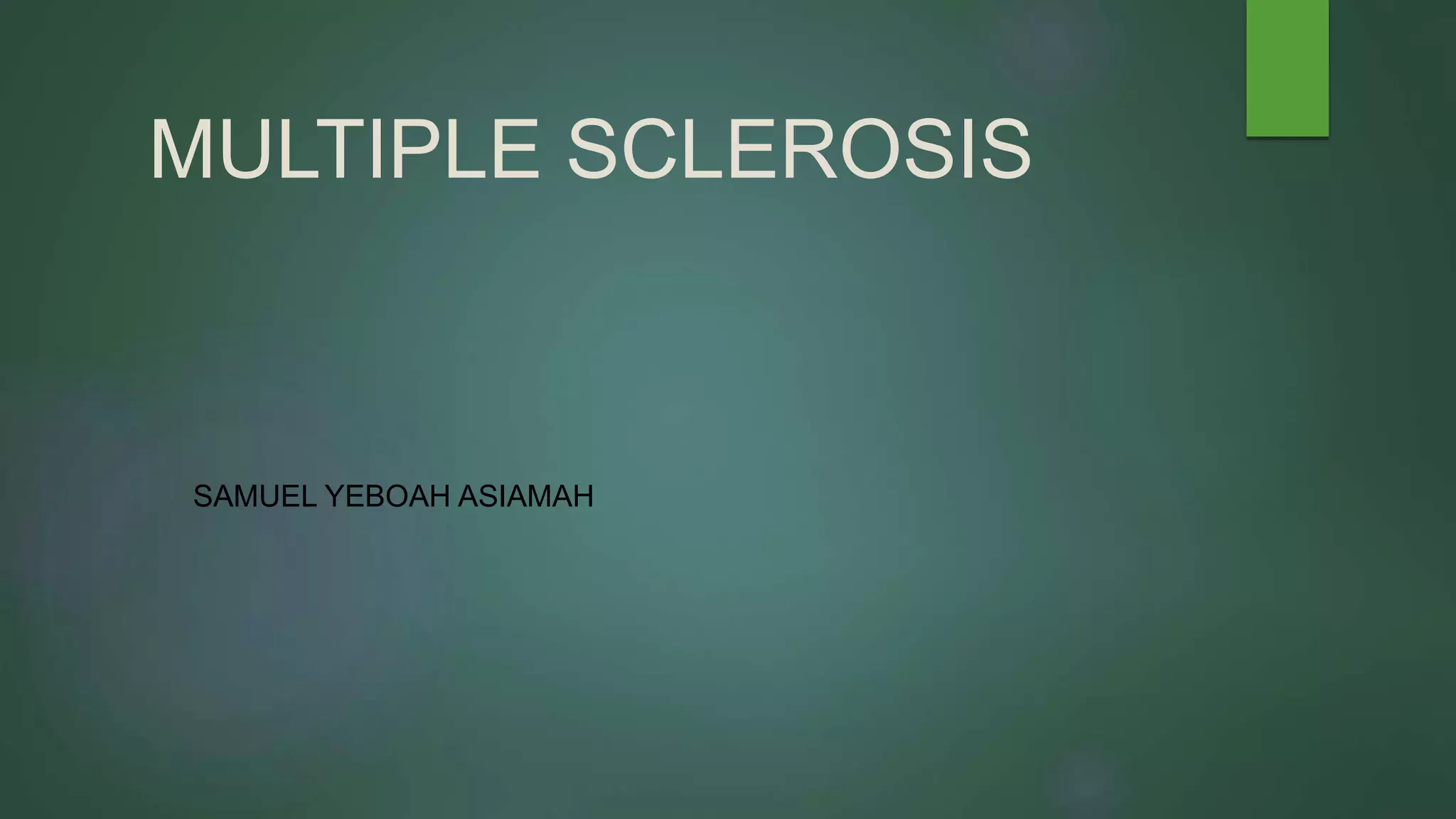 MULTIPLE SCLEROSIS

SAMUEL YEBOAH ASIAMAH